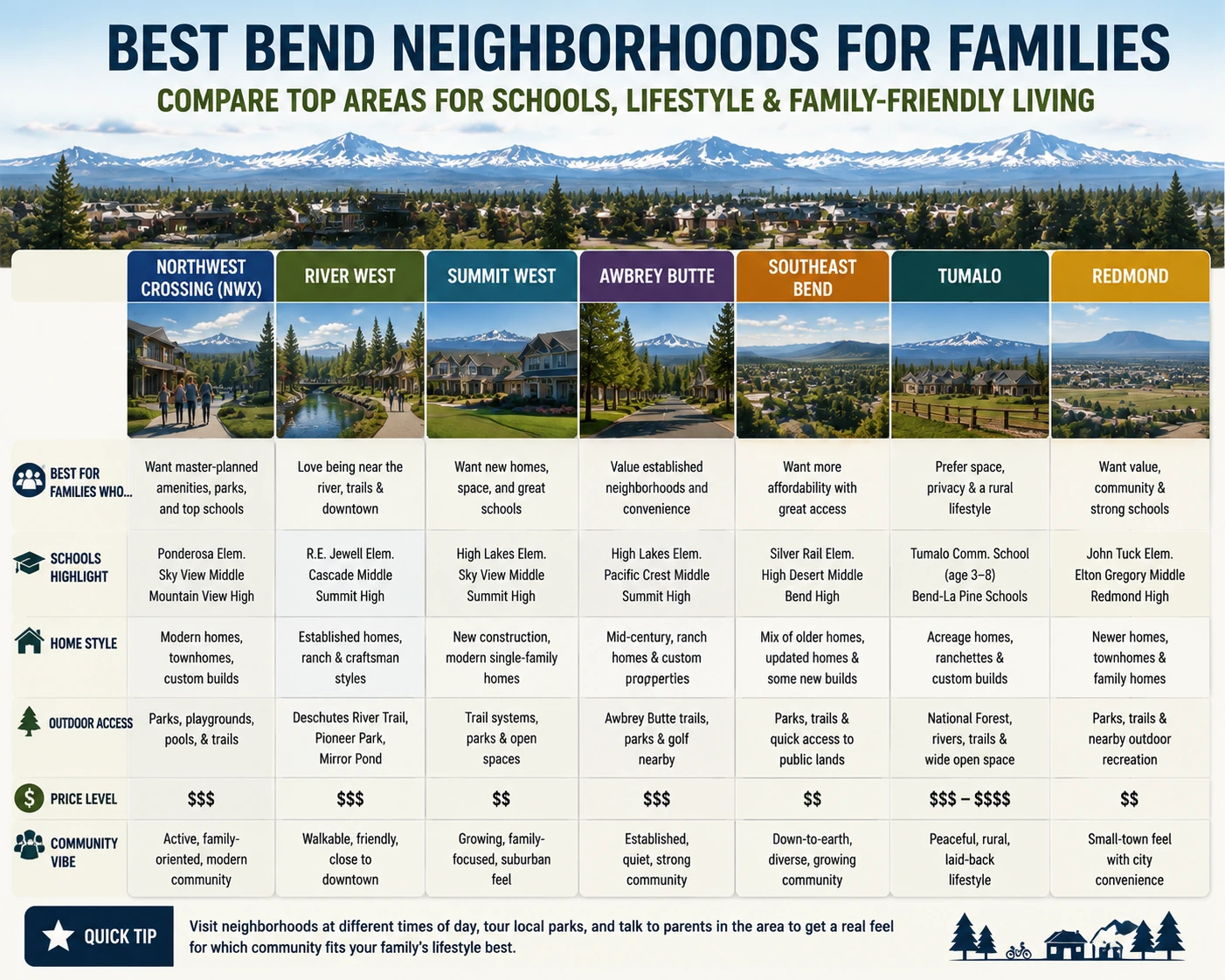 BEST BEND NEIGHBORHOODS FOR FAMILIES

COMPARE TOP AREAS FOR SCHOOLS, LIFESTYLE & FAMILY-FRIENDLY LIVING

| | NORTHWEST CROSSING (NWX) | RIVER WEST | SUMMIT WEST | AWBREY BUTTE | SOUTHEAST BEND | TUMALO | REDMOND |
|---|---|---|---|---|---|---|---|
| BEST FOR FAMILIES WHO... | Want master-planned amenities, parks, and top schools | Love being near the river, trails & downtown | Want new homes, space, and great schools | Value established neighborhoods and convenience | Want more affordability with great access | Prefer space, privacy & a rural lifestyle | Want value, community & strong schools |
| SCHOOLS HIGHLIGHT | Ponderosa Elem. Sky View Middle Mountain View High | R.E. Jewell Elem. Cascade Middle Summit High | High Lakes Elem. Sky View Middle Summit High | High Lakes Elem. Pacific Crest Middle Summit High | Silver Rail Elem. High Desert Middle Bend High | Tumalo Comm. School (age 3–8) Bend-La Pine Schools | John Tuck Elem. Elton Gregory Middle Redmond High |
| HOME STYLE | Modern homes, townhomes, custom builds | Established homes, ranch & craftsman styles | New construction, modern single-family homes | Mid-century, ranch homes & custom propperties | Mix of older homes, updated homes & some new builds | Acreage homes, ranchettes & custom builds | Newer homes, townhomes & family homes |
| OUTDOOR ACCESS | Parks, playgrounds, pools, & trails | Deschutes River Trail, Pioneer Park, Mirror Pond | Trail systems, parks & open spaces | Awbrey Butte trails, parks & golf nearby | Parks, trails & quick access to public lands | National Forest, rivers, trails & wide open space | Parks, trails & nearby outdoor recreation |
| PRICE LEVEL | \$\$\$ | \$\$\$ | \$\$ | \$\$\$ | \$\$ | \$\$\$ – \$\$\$\$ | \$\$ |
| COMMUNITY VIBE | Active, family-oriented, modern community | Walkable, friendly, close to downtown | Growing, family-focused, suburban feel | Established, quiet, strong community | Down-to-earth, diverse, growing community | Peaceful, rural, laid-back lifestyle | Small-town feel with city convenience |

QUICK TIP

Visit neighborhoods at different times of day, tour local parks, and talk to parents in the area to get a real feel for which community fits your family's lifestyle best.